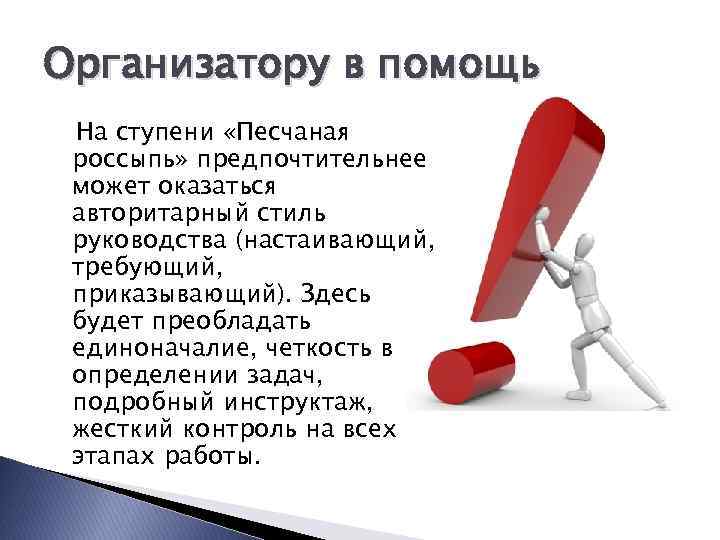 Организатору в помощь

На ступени «Песчаная россыпь» предпочтительнее может оказаться авторитарный стиль руководства (настаивающий, требующий, приказывающий). Здесь будет преобладать единоначалие, четкость в определении задач, подробный инструктаж, жесткий контроль на всех этапах работы.